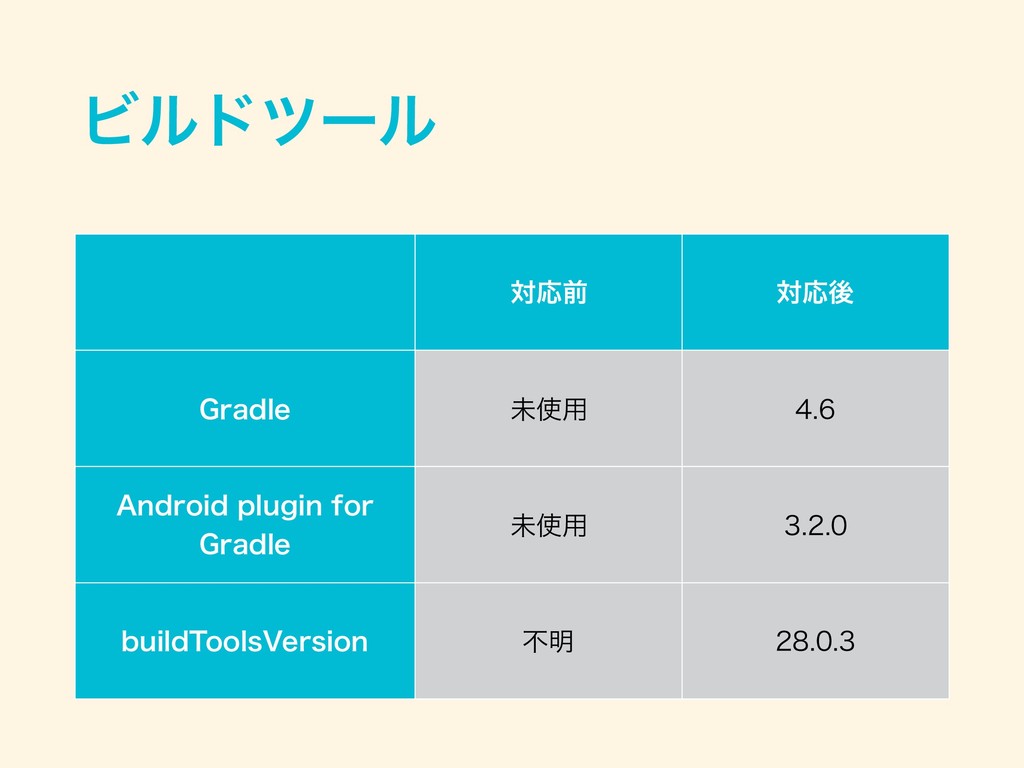 ビルドツール

| | 対応前 | 対応後 |
|---|---|---|
| Gradle | 未使用 | 4.6 |
| Android plugin for Gradle | 未使用 | 3.2.0 |
| buildToolsVersion | 不明 | 28.0.3 |